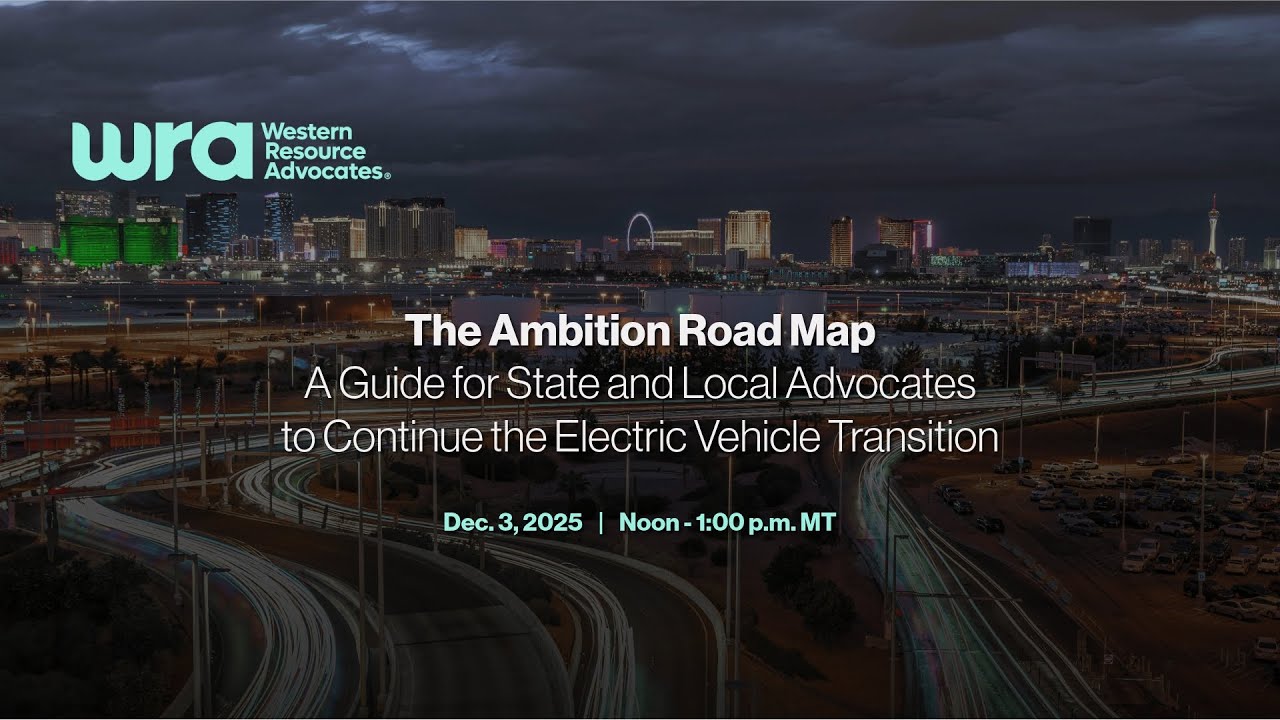 wra Western Resource Advocates®

The Ambition Road Map
A Guide for State and Local Advocates to Continue the Electric Vehicle Transition

Dec. 3, 2025 | Noon - 1:00 p.m. MT